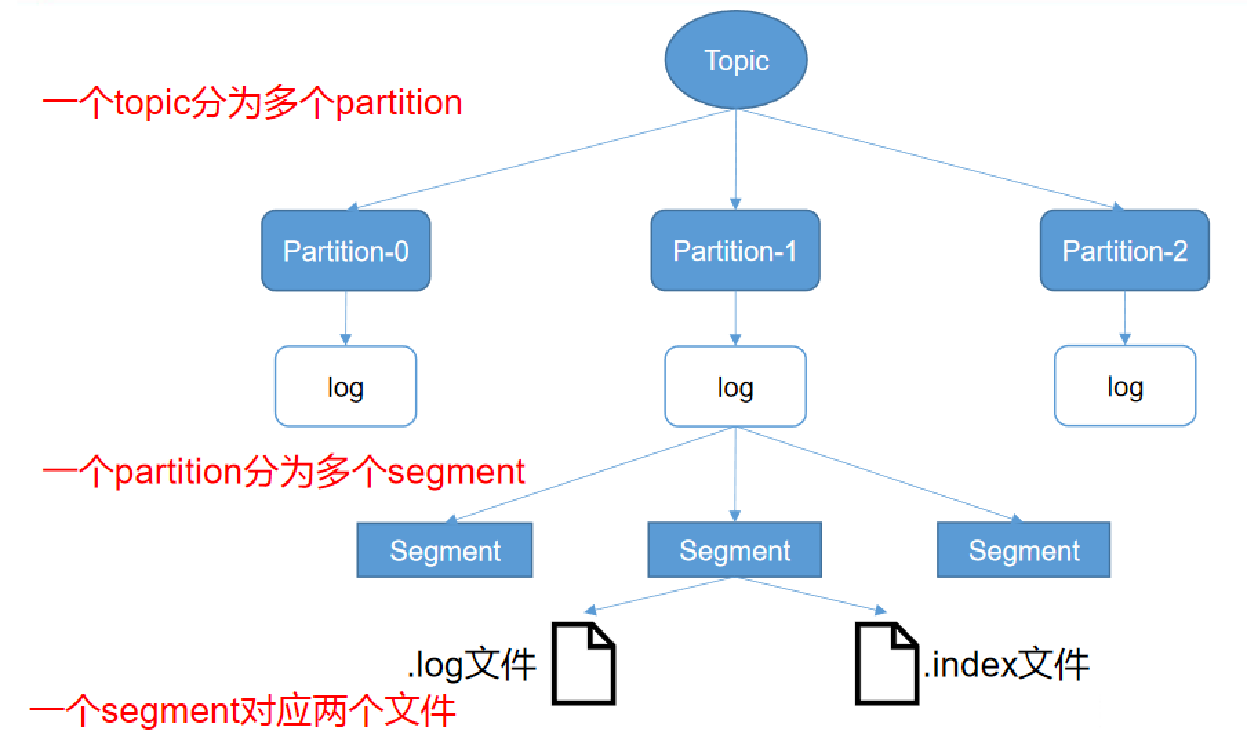 Topic

一个topic分为多个partition

Partition-0

Partition-1

Partition-2

log

log

log

一个partition分为多个segment

Segment

Segment

Segment

.log文件

.index文件

一个segment对应两个文件